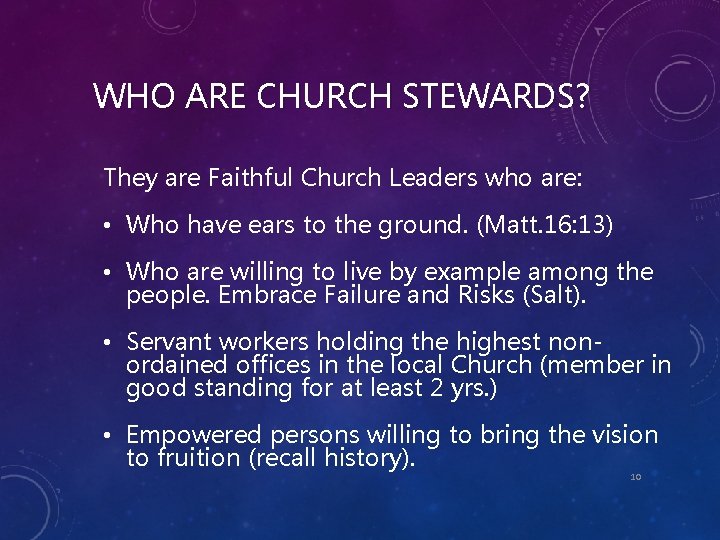 WHO ARE CHURCH STEWARDS?

They are Faithful Church Leaders who are:

• Who have ears to the ground. (Matt.16:13)

• Who are willing to live by example among the people. Embrace Failure and Risks (Salt).

• Servant workers holding the highest non-ordained offices in the local Church (member in good standing for at least 2 yrs.)

• Empowered persons willing to bring the vision to fruition (recall history).

10